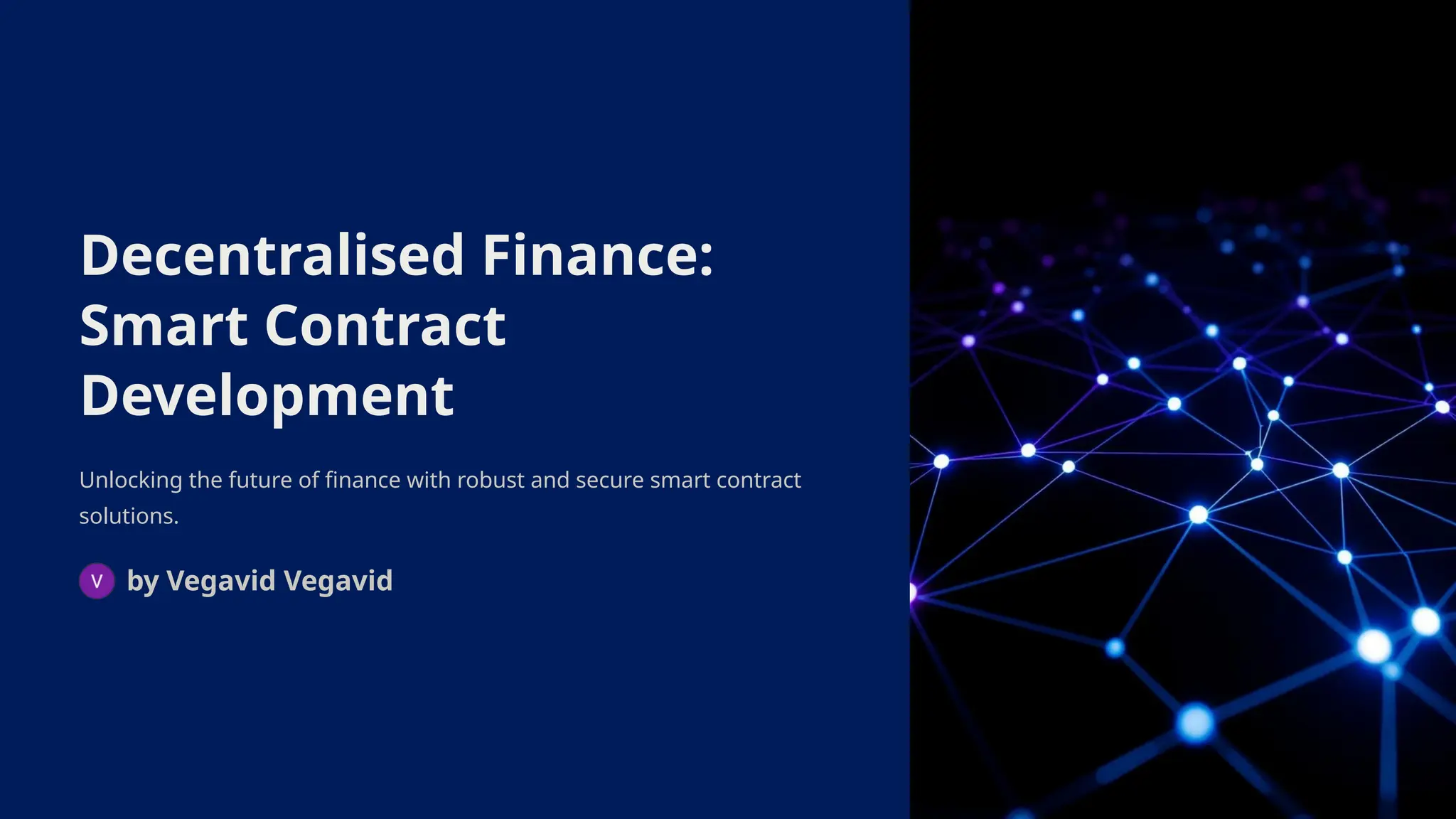 Decentralised Finance: Smart Contract Development

Unlocking the future of finance with robust and secure smart contract solutions.

V by Vegavid Vegavid